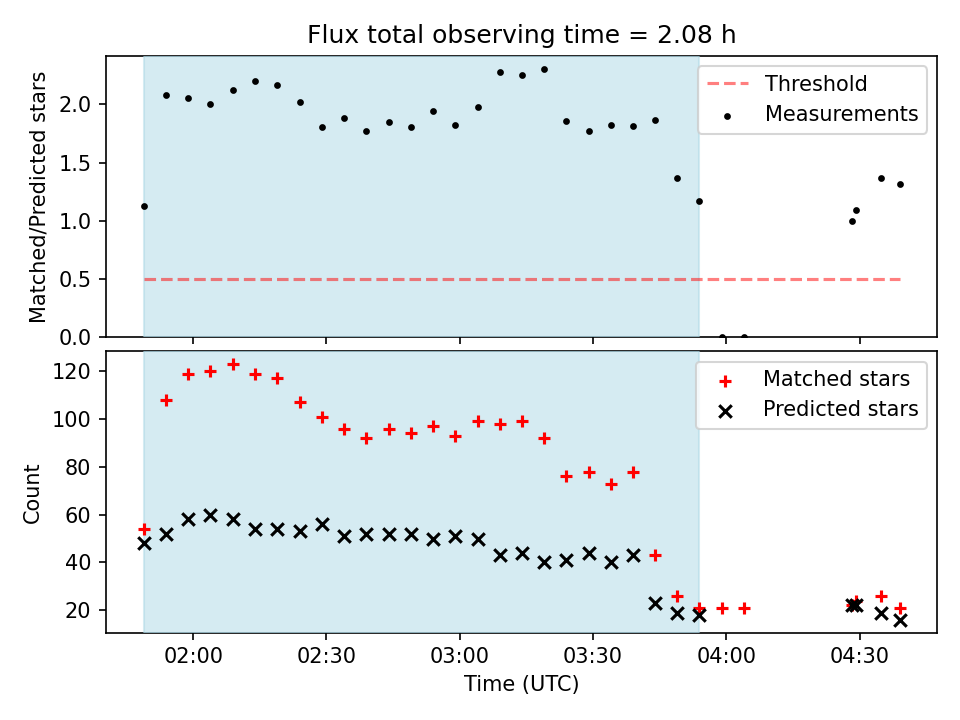 Flux total observing time = 2.08 h

Matched/Predicted stars
2.0
1.5
1.0
0.5
0.0

Threshold
Measurements

Count
120
100
80
60
40
20

Matched stars
Predicted stars

02:00
02:30
03:00
03:30
04:00
04:30
Time (UTC)